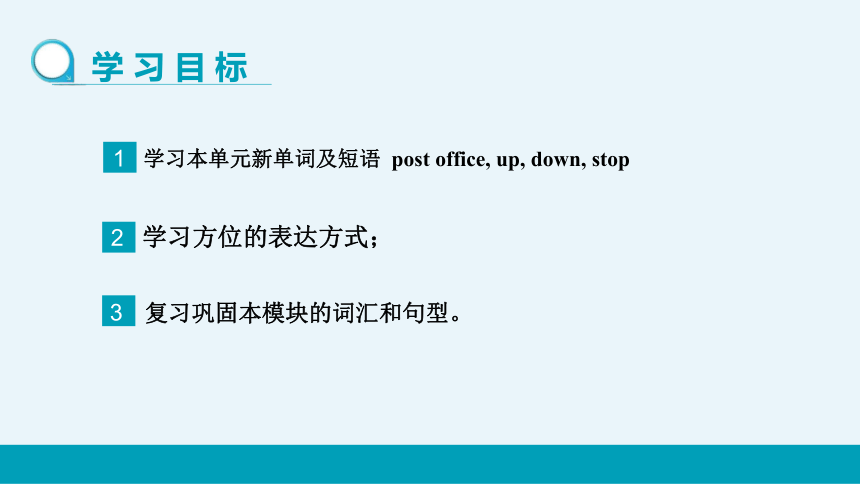 学习目标

1 学习本单元新单词及短语 post office, up, down, stop

2 学习方位的表达方式；

3 复习巩固本模块的词汇和句型。